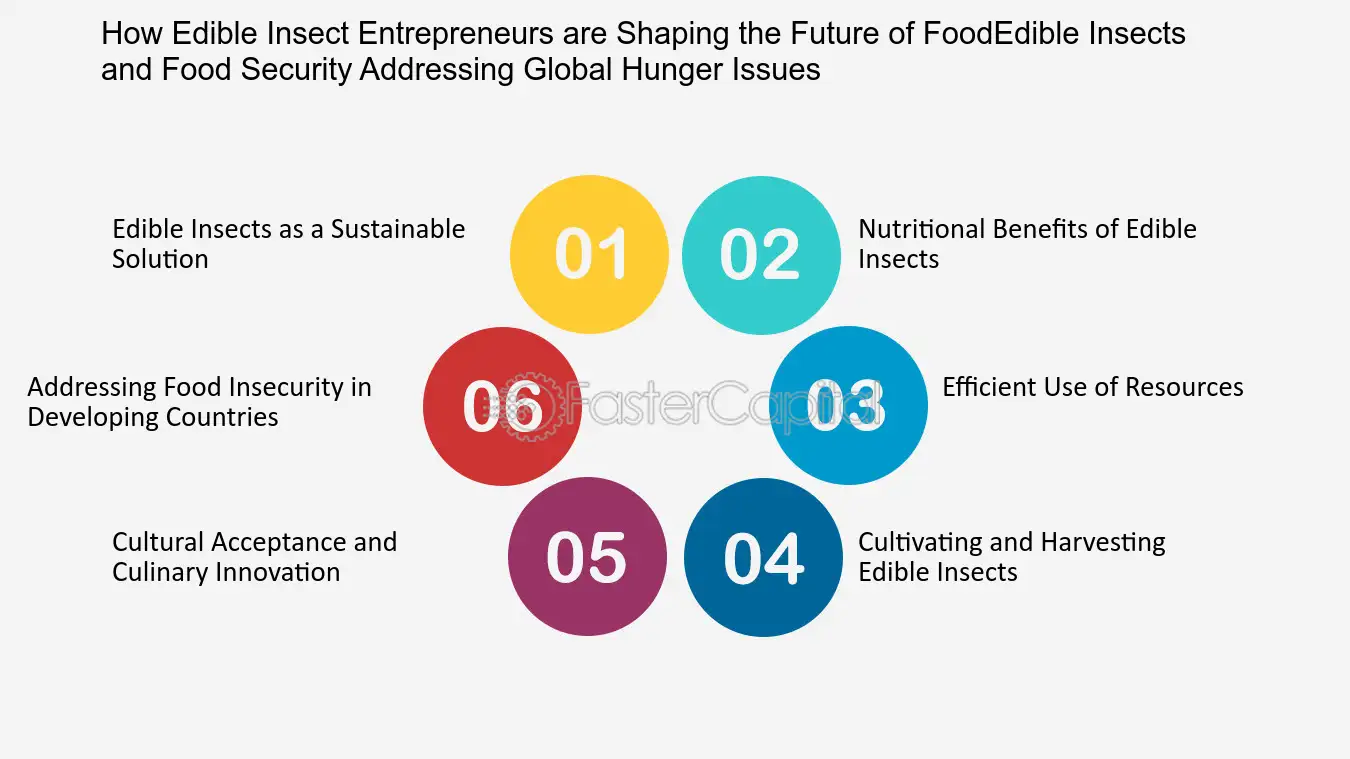 How Edible Insect Entrepreneurs are Shaping the Future of FoodEdible Insects and Food Security Addressing Global Hunger Issues

01
Edible Insects as a Sustainable Solution

02
Nutritional Benefits of Edible Insects

03
Efficient Use of Resources

04
Cultivating and Harvesting Edible Insects

05
Cultural Acceptance and Culinary Innovation

06
Addressing Food Insecurity in Developing Countries

FasterCapital